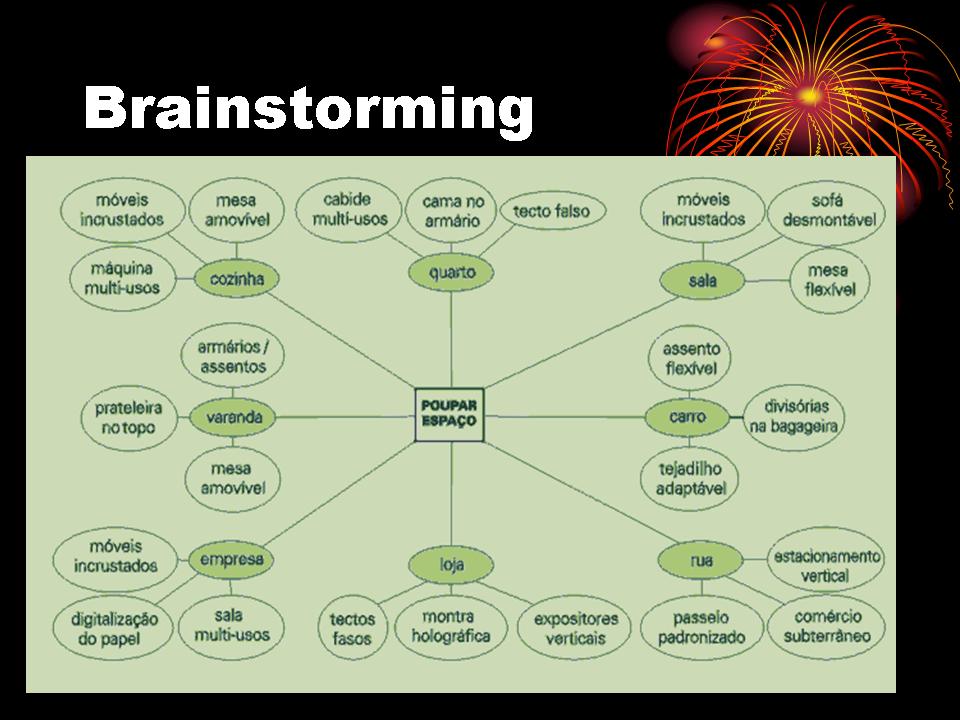 Brainstorming

POUPAR ESPAÇO

cozinha
móveis incrustados
mesa amovível
máquina multi-usos

quarto
cabide multi-usos
cama no armário
tecto falso

sala
móveis incrustados
sofá desmontável
mesa flexível

varanda
armários / assentos
prateleira no topo
mesa amovível

carro
assento flexível
divisórias na bagageira
tejadilho adaptável

empresa
móveis incrustados
digitalização do papel
sala multi-usos

loja
tectos fasos
montra holográfica
expositores verticais

rua
estacionamento vertical
passeio padronizado
comércio subterrâneo